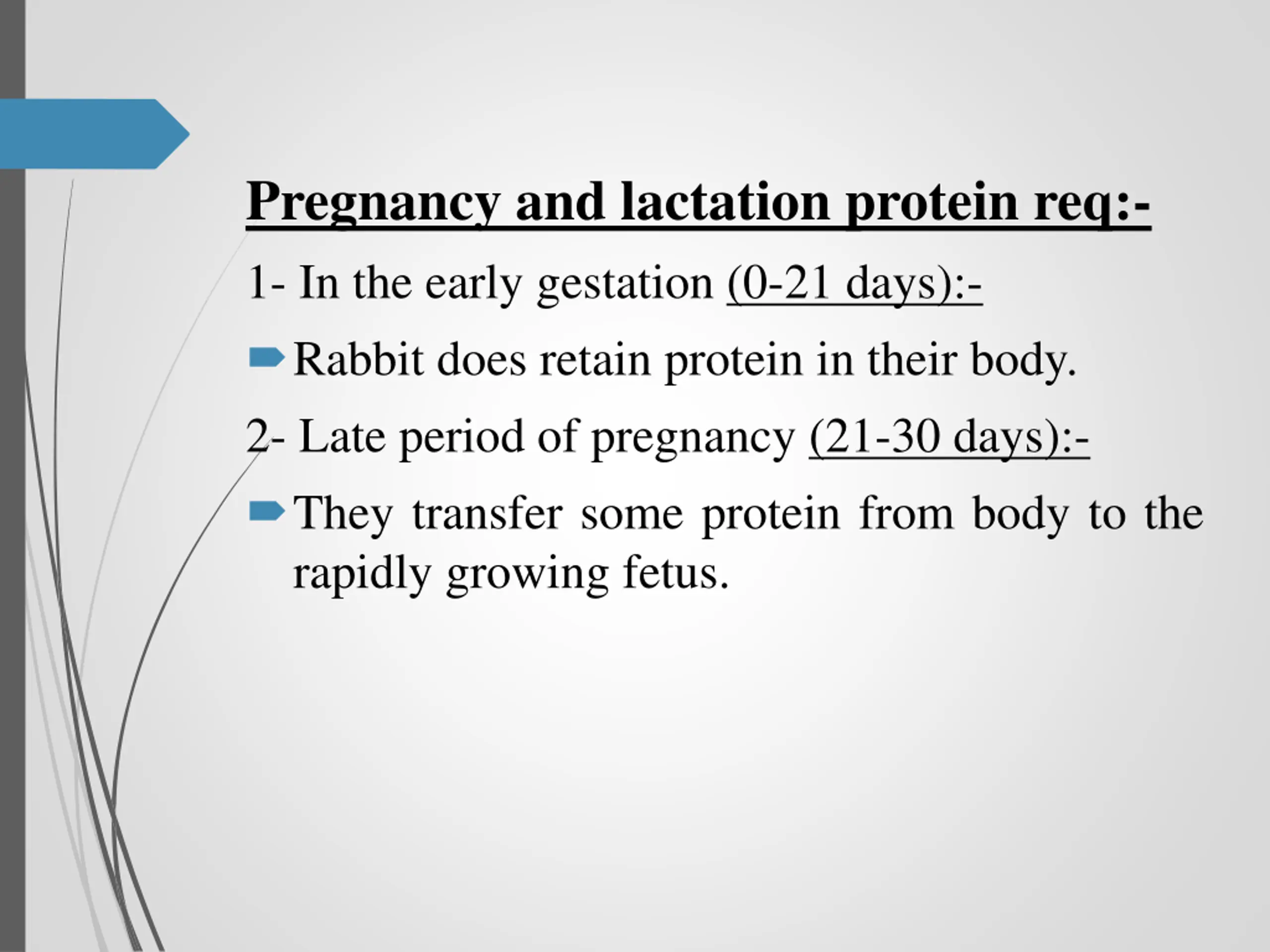 Pregnancy and lactation protein req:-

1- In the early gestation (0-21 days):-

Rabbit does retain protein in their body.

2- Late period of pregnancy (21-30 days):-

They transfer some protein from body to the rapidly growing fetus.